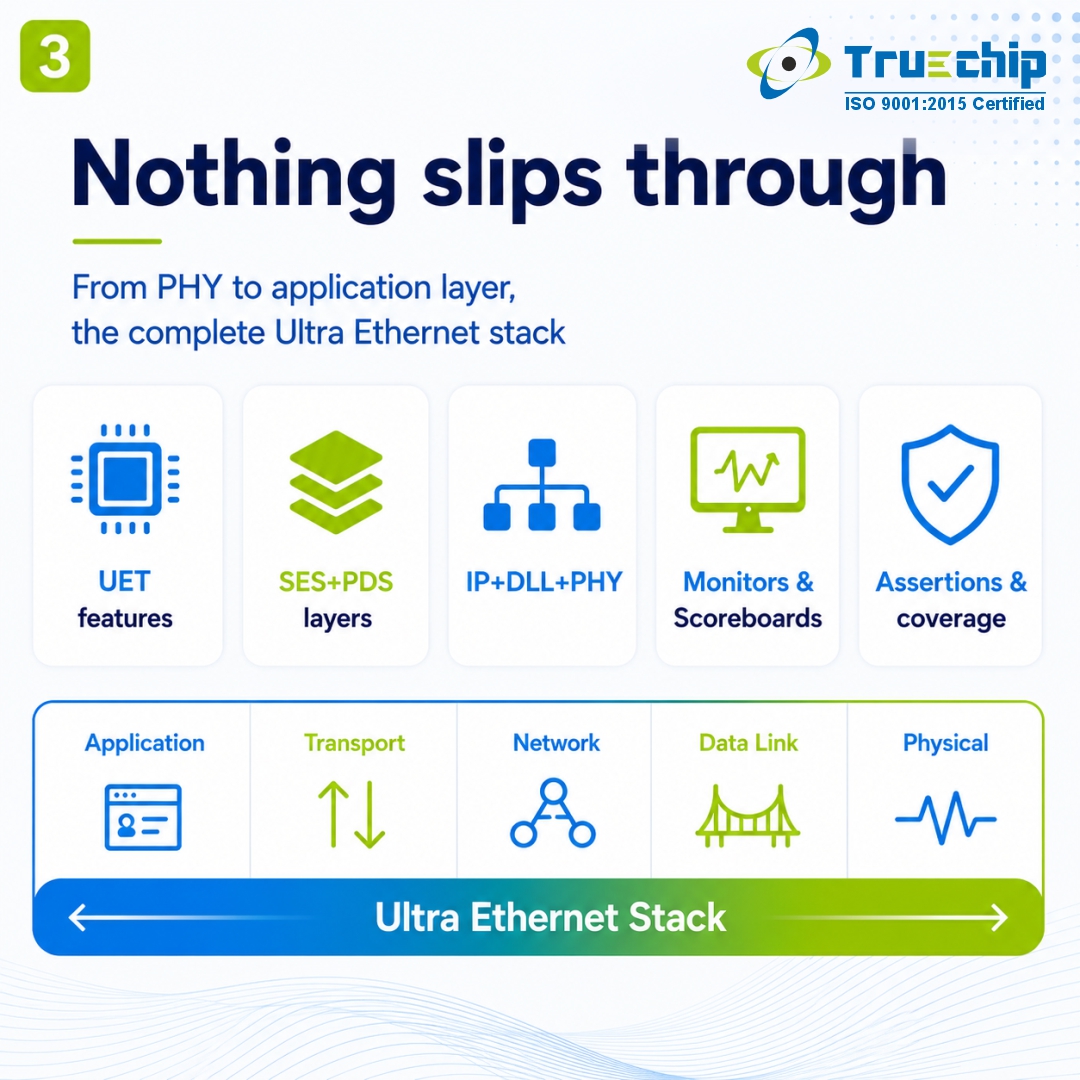 3

Truechip
ISO 9001:2015 Certified

Nothing slips through

From PHY to application layer, the complete Ultra Ethernet stack

UET features

SES+PDS layers

IP+DLL+PHY

Monitors & Scoreboards

Assertions & coverage

Application

Transport

Network

Data Link

Physical

Ultra Ethernet Stack